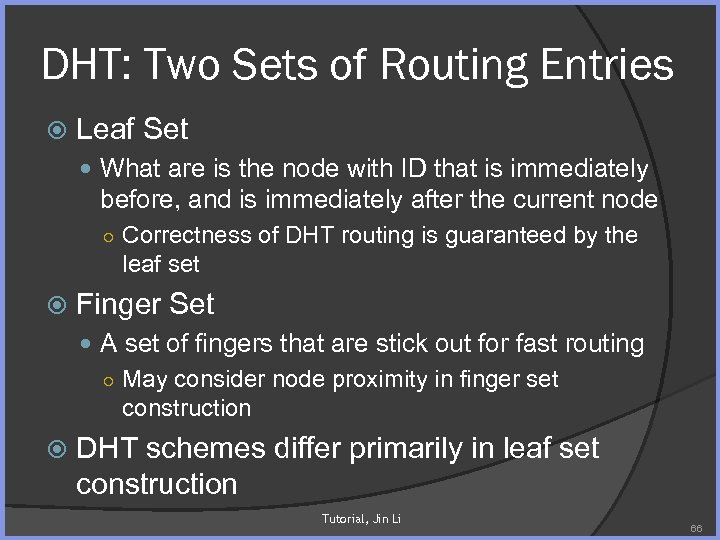 DHT: Two Sets of Routing Entries

Leaf Set

What are is the node with ID that is immediately before, and is immediately after the current node

Correctness of DHT routing is guaranteed by the leaf set

Finger Set

A set of fingers that are stick out for fast routing

May consider node proximity in finger set construction

DHT schemes differ primarily in leaf set construction

Tutorial, Jin Li

66